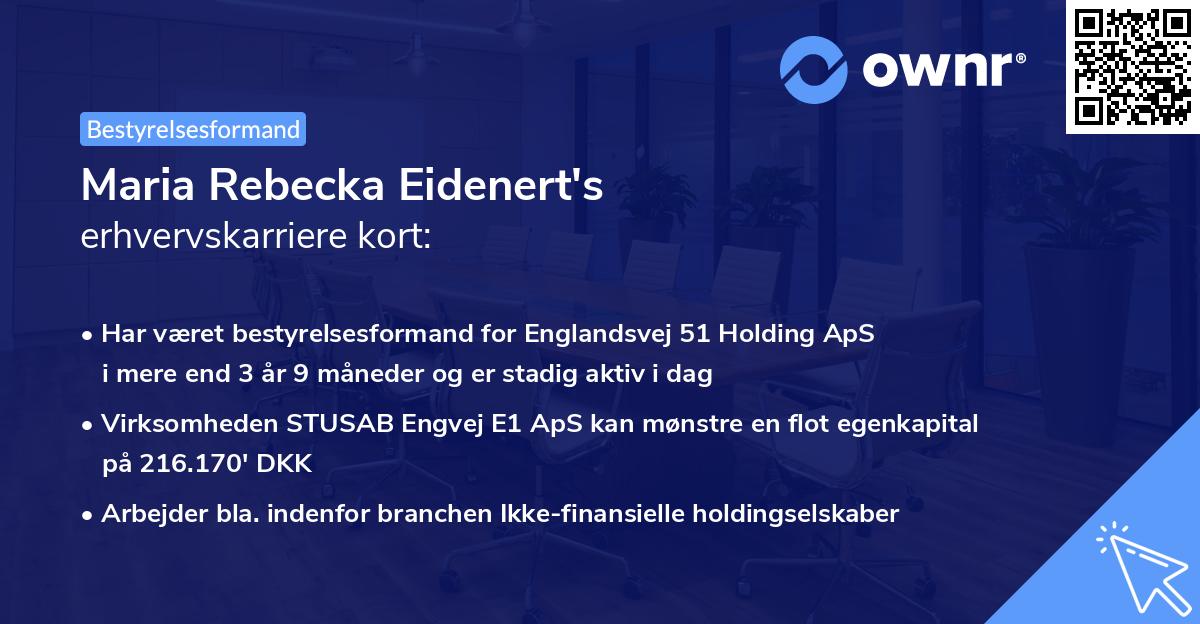 ownr®

Bestyrelsesformand

Maria Rebecka Eidenert's
erhvervskarriere kort:

• Har været bestyrelsesformand for Englandsvej 51 Holding ApS i mere end 3 år 9 måneder og er stadig aktiv i dag

• Virksomheden STUSAB Engvej E1 ApS kan mønstre en flot egenkapital på 216.170' DKK

• Arbejder bla. indenfor branchen Ikke-finansielle holdingselskaber